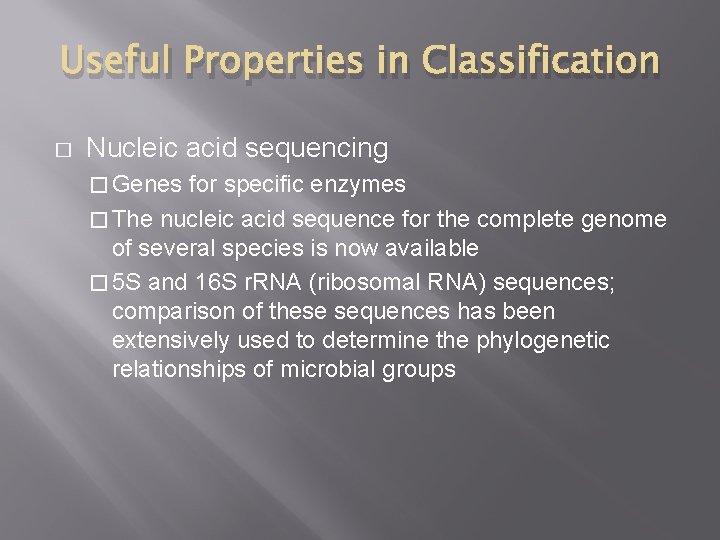 Useful Properties in Classification

□ Nucleic acid sequencing

□ Genes for specific enzymes

□ The nucleic acid sequence for the complete genome of several species is now available

□ 5S and 16S rRNA (ribosomal RNA) sequences; comparison of these sequences has been extensively used to determine the phylogenetic relationships of microbial groups